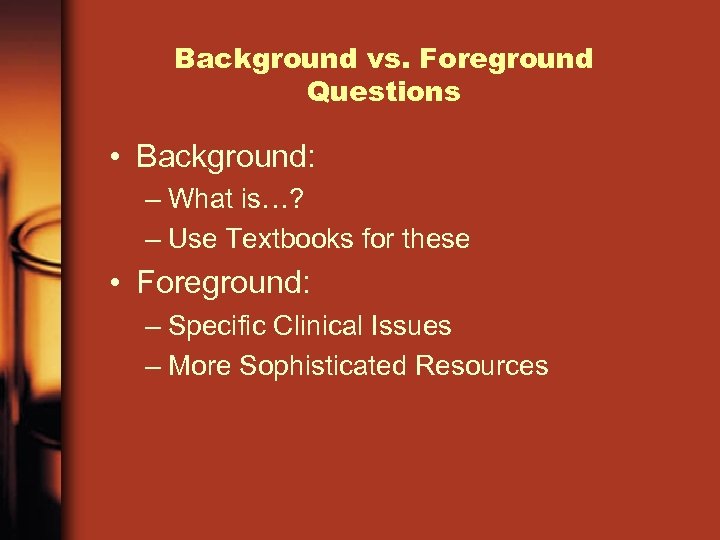 Background vs. Foreground Questions

• Background:
– What is…?
– Use Textbooks for these

• Foreground:
– Specific Clinical Issues
– More Sophisticated Resources